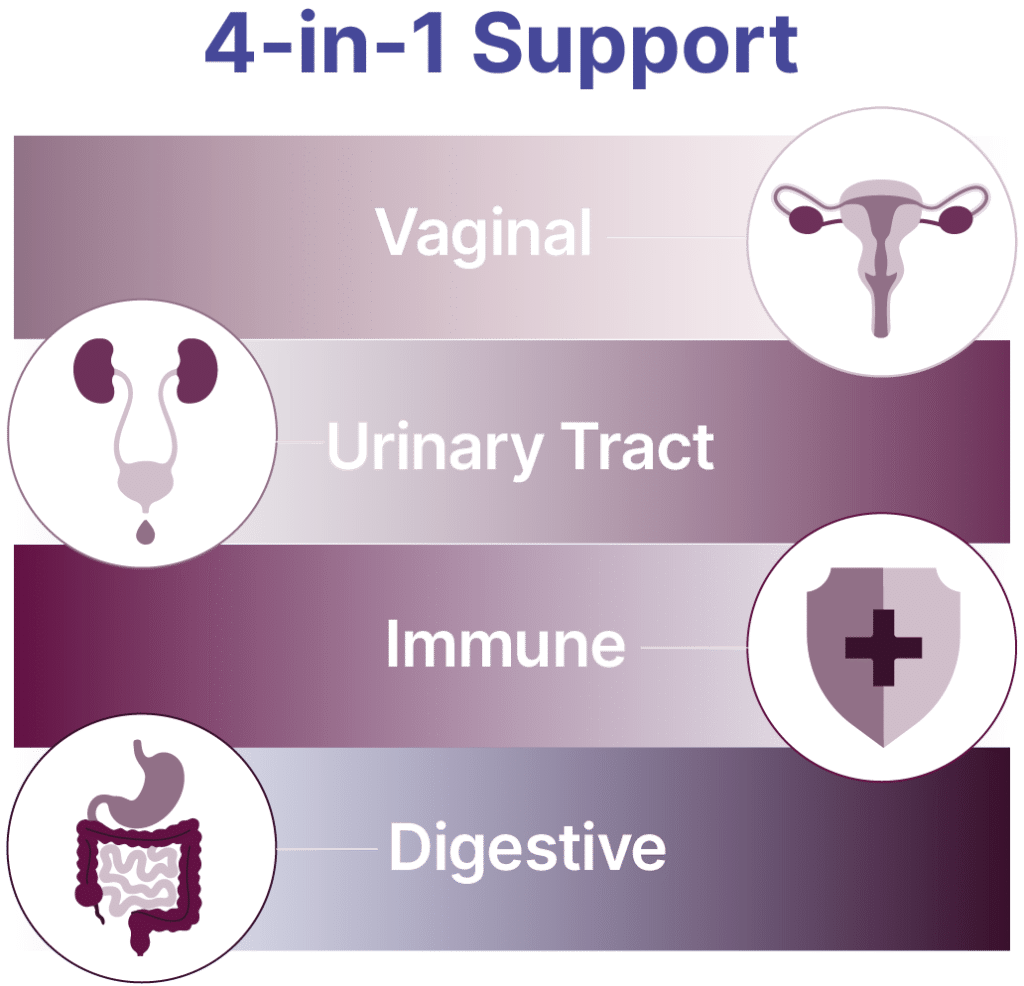 4-in-1 Support

Vaginal

Urinary Tract

Immune

Digestive